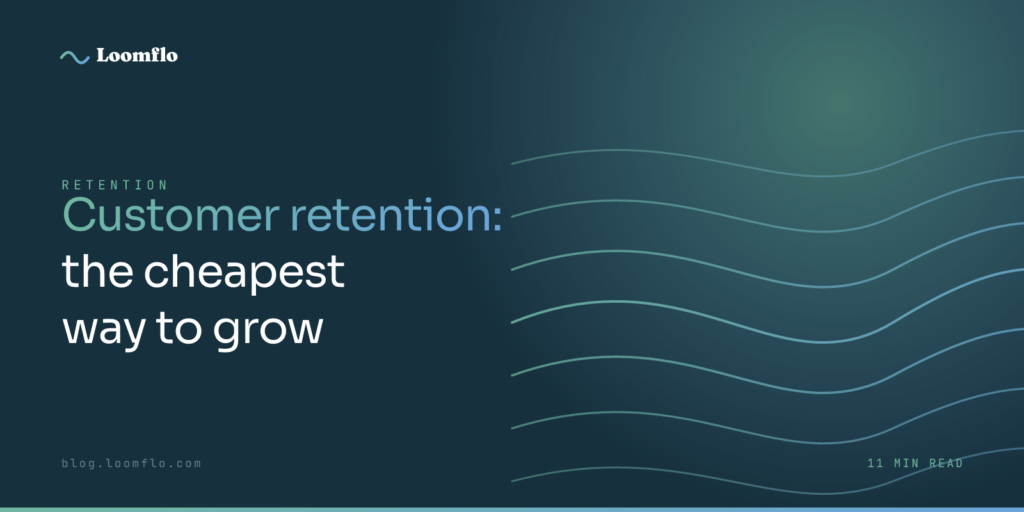 Loomflo

RETENTION

Customer retention: the cheapest way to grow

blog.loomflo.com

11 MIN READ